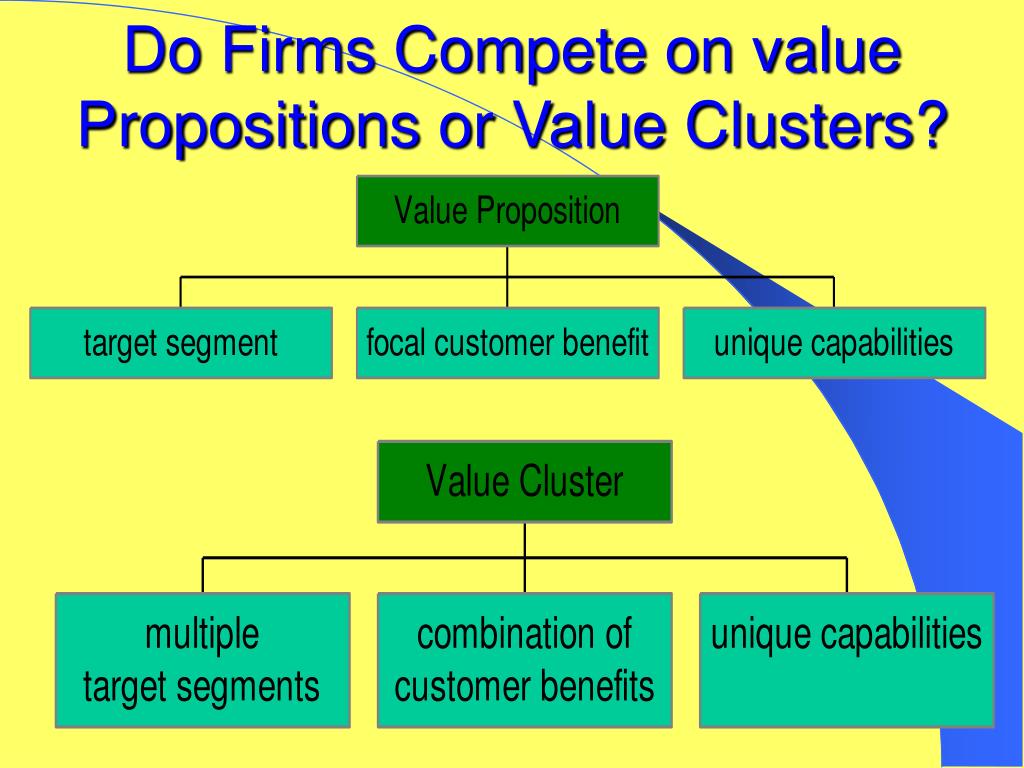 Do Firms Compete on value Propositions or Value Clusters?

Value Proposition

target segment

focal customer benefit

unique capabilities

Value Cluster

multiple target segments

combination of customer benefits

unique capabilities